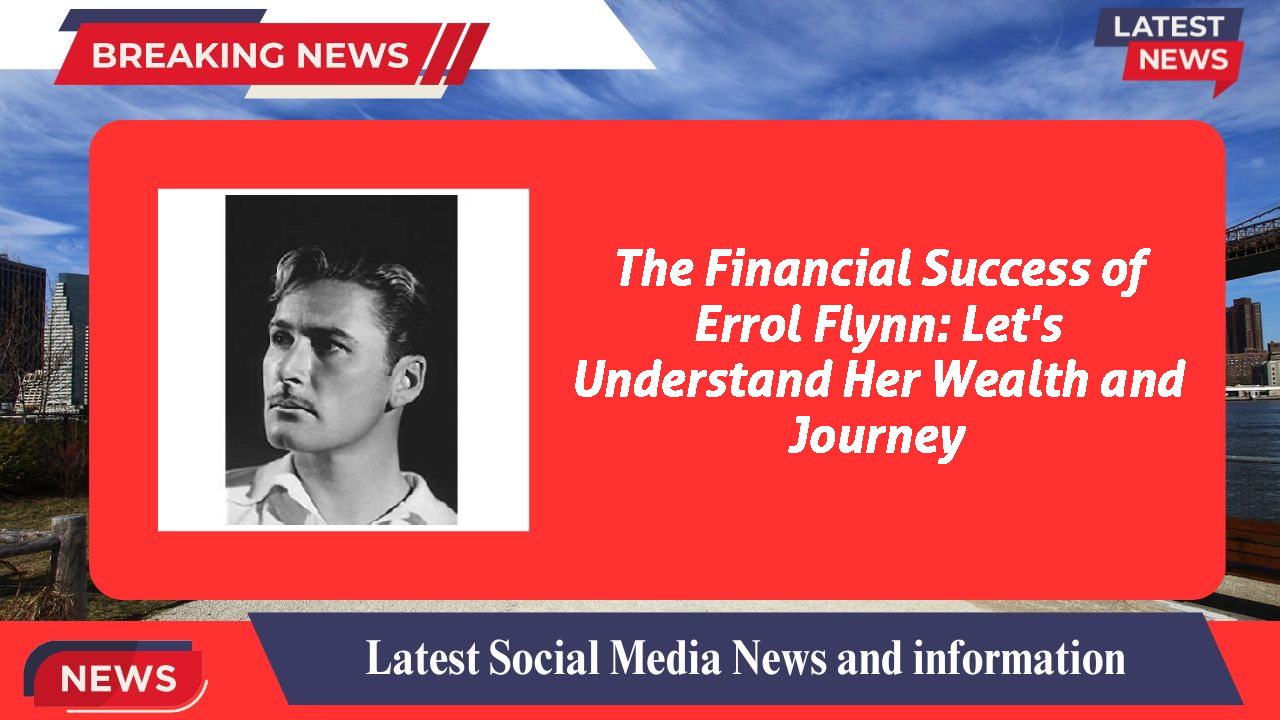 BREAKING NEWS

LATEST NEWS

The Financial Success of Errol Flynn: Let's Understand Her Wealth and Journey

NEWS

Latest Social Media News and information